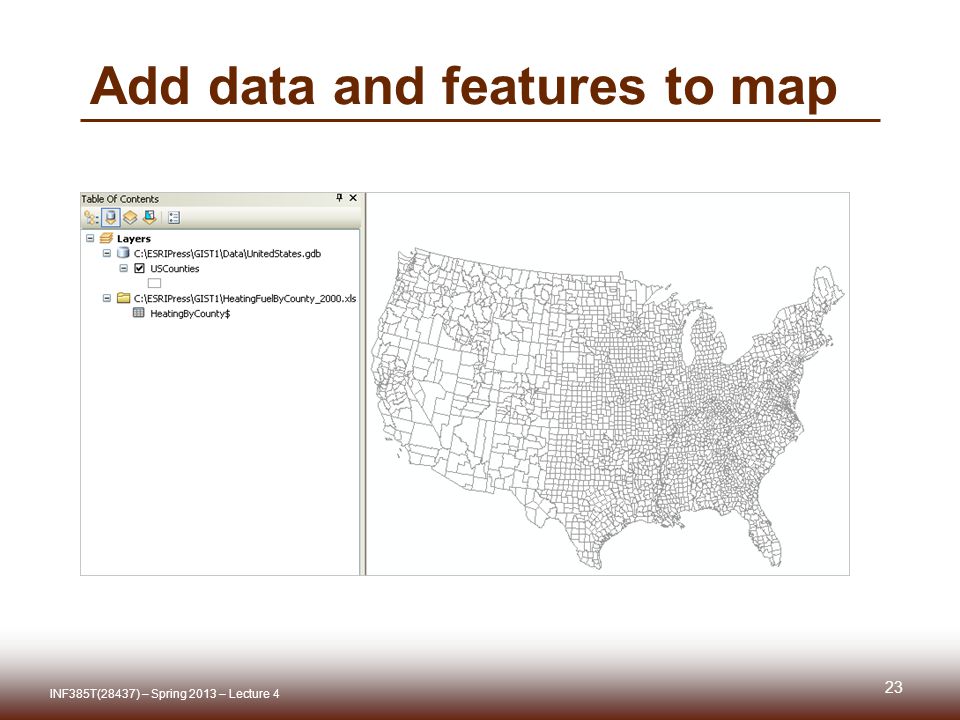 Add data and features to map

Table Of Contents

Layers

C:\ESRIPress\GIST1\Data\UnitedStates.gdb

USCounties

C:\ESRIPress\GIST1\HeatingFuelByCounty_2000.xls

HeatingByCounty$

INF385T(28437) – Spring 2013 – Lecture 4

23